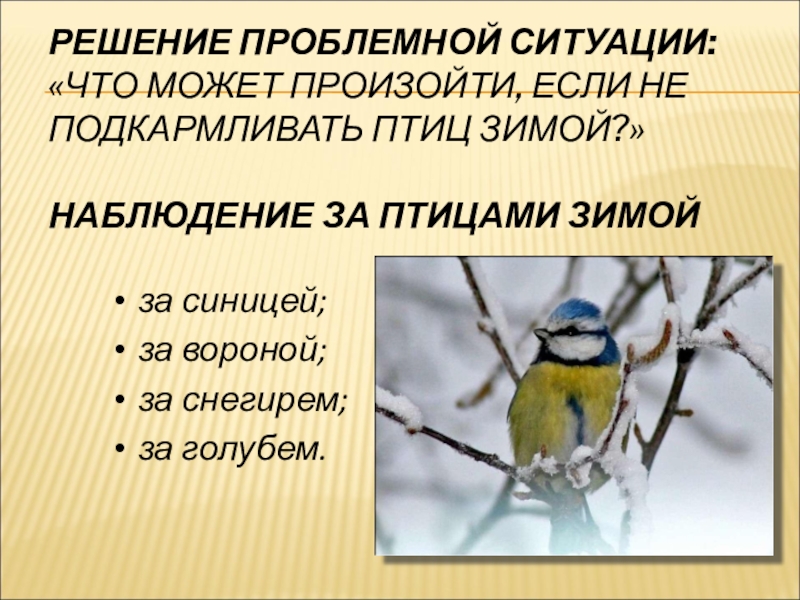 РЕШЕНИЕ ПРОБЛЕМНОЙ СИТУАЦИИ: «ЧТО МОЖЕТ ПРОИЗОЙТИ, ЕСЛИ НЕ ПОДКАРМЛИВАТЬ ПТИЦ ЗИМОЙ?»

НАБЛЮДЕНИЕ ЗА ПТИЦАМИ ЗИМОЙ

• за синицей;
• за вороной;
• за снегирем;
• за голубем.